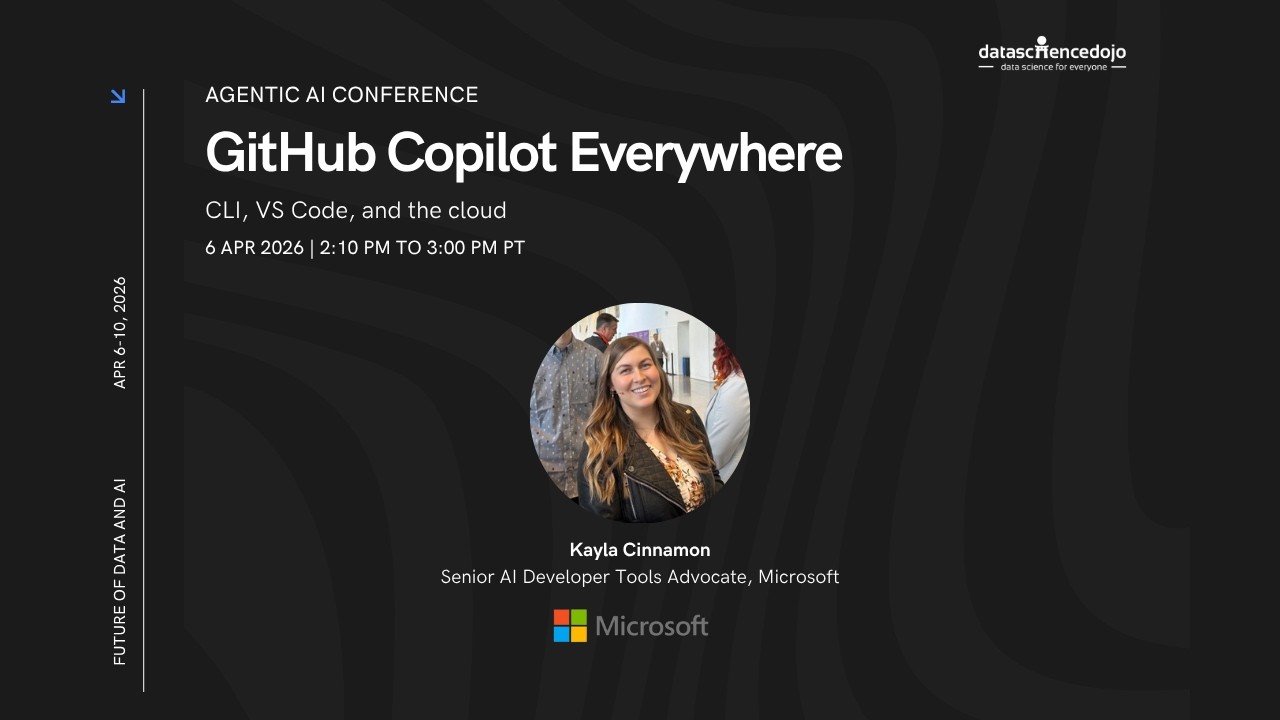 datasciencedojo
data science for everyone

AGENTIC AI CONFERENCE

GitHub Copilot Everywhere

CLI, VS Code, and the cloud

6 APR 2026 | 2:10 PM TO 3:00 PM PT

APR 6-10, 2026

FUTURE OF DATA AND AI

Kayla Cinnamon

Senior AI Developer Tools Advocate, Microsoft

Microsoft